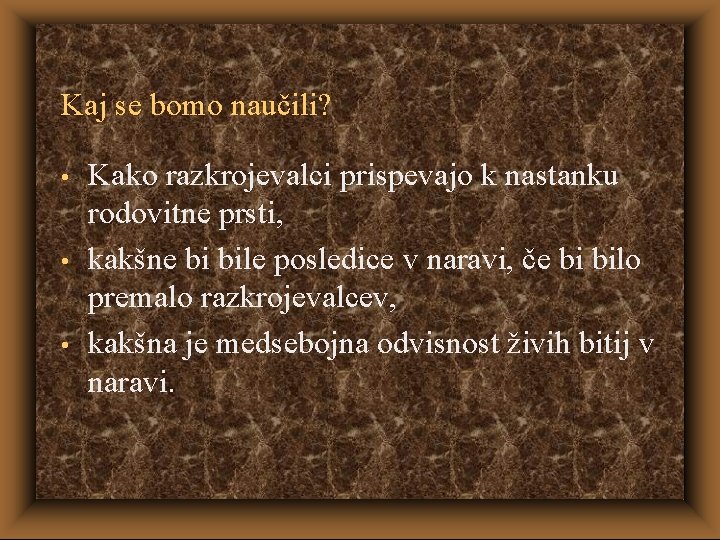 Kaj se bomo naučili?

• Kako razkrojevalci prispevajo k nastanku rodovitne prsti,
• kakšne bi bile posledice v naravi, če bi bilo premalo razkrojevalcev,
• kakšna je medsebojna odvisnost živih bitij v naravi.